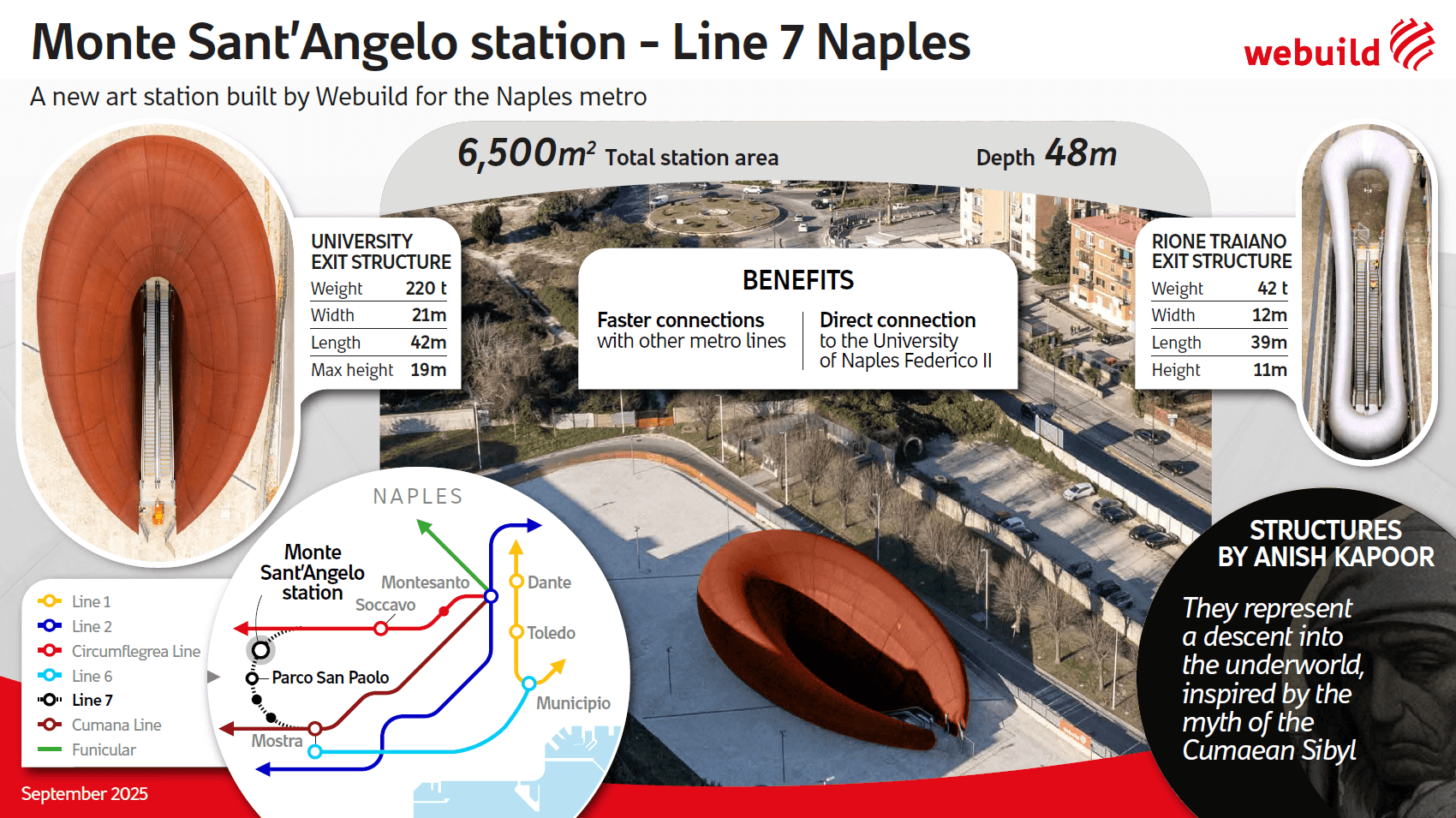 Monte Sant'Angelo station - Line 7 Naples

webuild

A new art station built by Webuild for the Naples metro

$6,500m^2$ Total station area

Depth 48m

UNIVERSITY EXIT STRUCTURE

| Weight | 220 t |
|---|---|
| Width | 21m |
| Length | 42m |
| Max height | 19m |

BENEFITS

Faster connections with other metro lines

Direct connection to the University of Naples Federico II

RIONE TRAIANO EXIT STRUCTURE

| Weight | 42 t |
|---|---|
| Width | 12m |
| Length | 39m |
| Height | 11m |

NAPLES

Monte Sant'Angelo station

Montesanto

Soccavo

Dante

Toledo

Parco San Paolo

Municipio

Mostra

Line 1
Line 2
Circumflegrea Line
Line 6
Line 7
Cumana Line
Funicular

STRUCTURES BY ANISH KAPOOR

They represent a descent into the underworld, inspired by the myth of the Cumaean Sibyl

September 2025